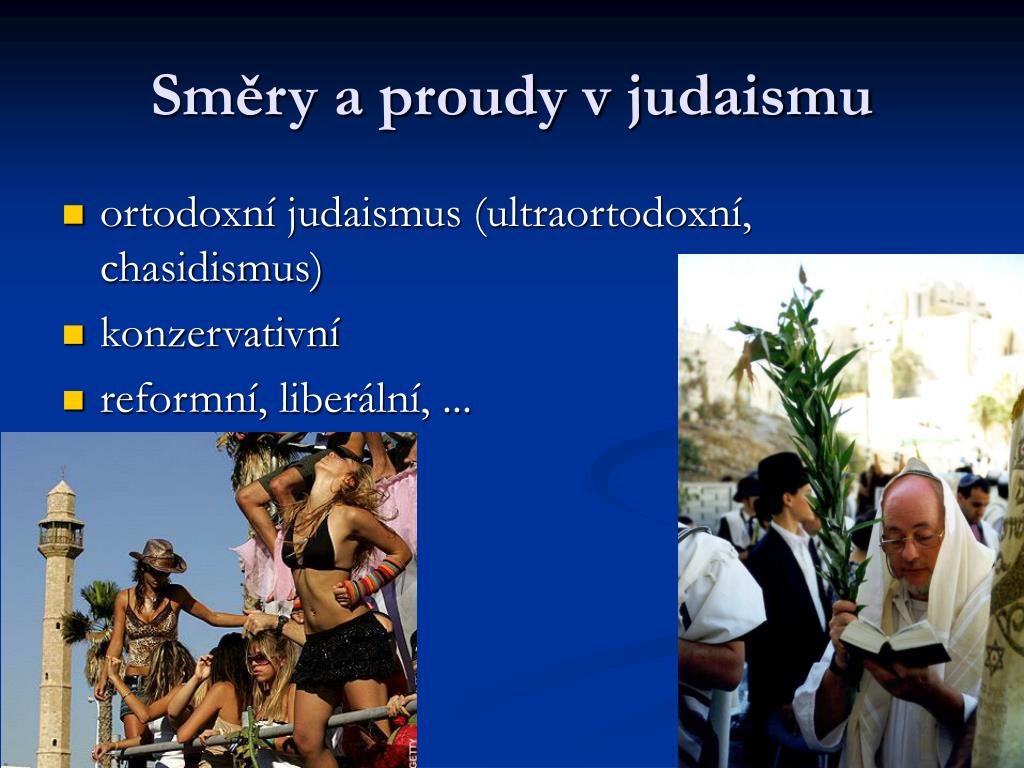 Směry a proudy v judaismu

ortodoxní judaismus (ultraortodoxní, chasidismus)

konzervativní

reformní, liberální, ...

GETTY